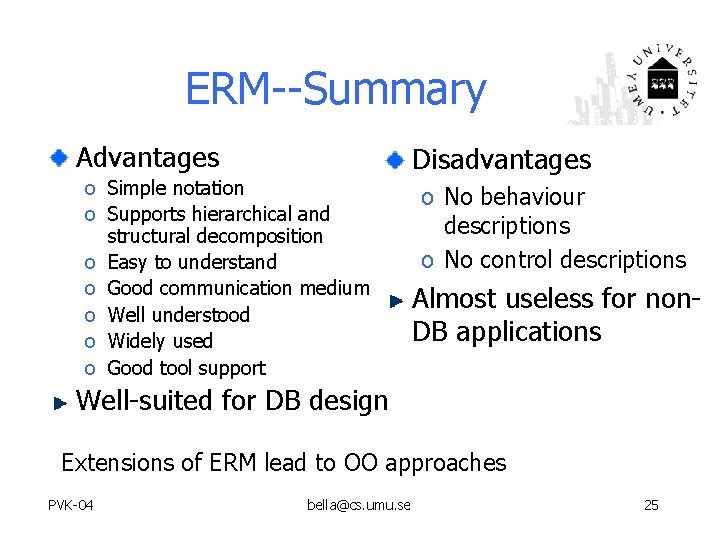 ERM--Summary

UMEÅ UNIVERSITET

Advantages
o Simple notation
o Supports hierarchical and structural decomposition
o Easy to understand
o Good communication medium
o Well understood
o Widely used
o Good tool support

Well-suited for DB design

Disadvantages
o No behaviour descriptions
o No control descriptions

Almost useless for non-DB applications

Extensions of ERM lead to OO approaches

PVK-04 bella@cs.umu.se 25